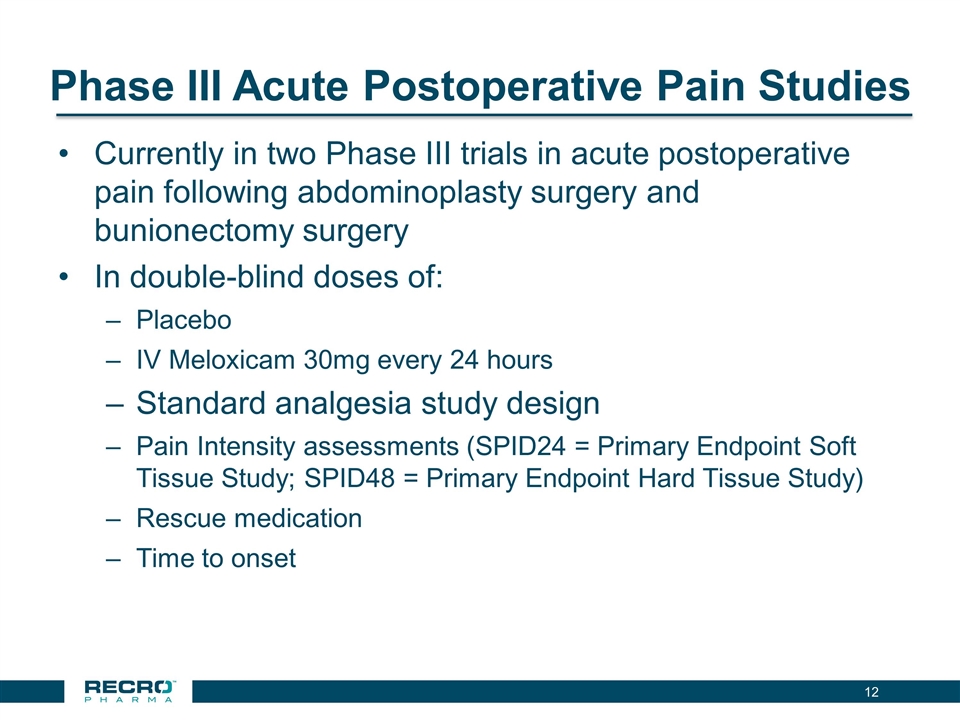 Phase III Acute Postoperative Pain Studies

• Currently in two Phase III trials in acute postoperative pain following abdominoplasty surgery and bunionectomy surgery
• In double-blind doses of:
– Placebo
– IV Meloxicam 30mg every 24 hours
– Standard analgesia study design
– Pain Intensity assessments (SPID24 = Primary Endpoint Soft Tissue Study; SPID48 = Primary Endpoint Hard Tissue Study)
– Rescue medication
– Time to onset

RECRO PHARMA

12